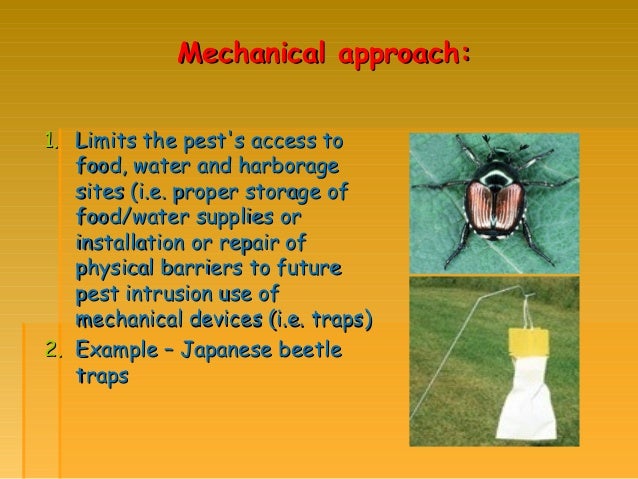 Mechanical approach:

1. Limits the pest's access to food, water and harborage sites (i.e. proper storage of food/water supplies or installation or repair of physical barriers to future pest intrusion use of mechanical devices (i.e. traps)
2. Example – Japanese beetle traps